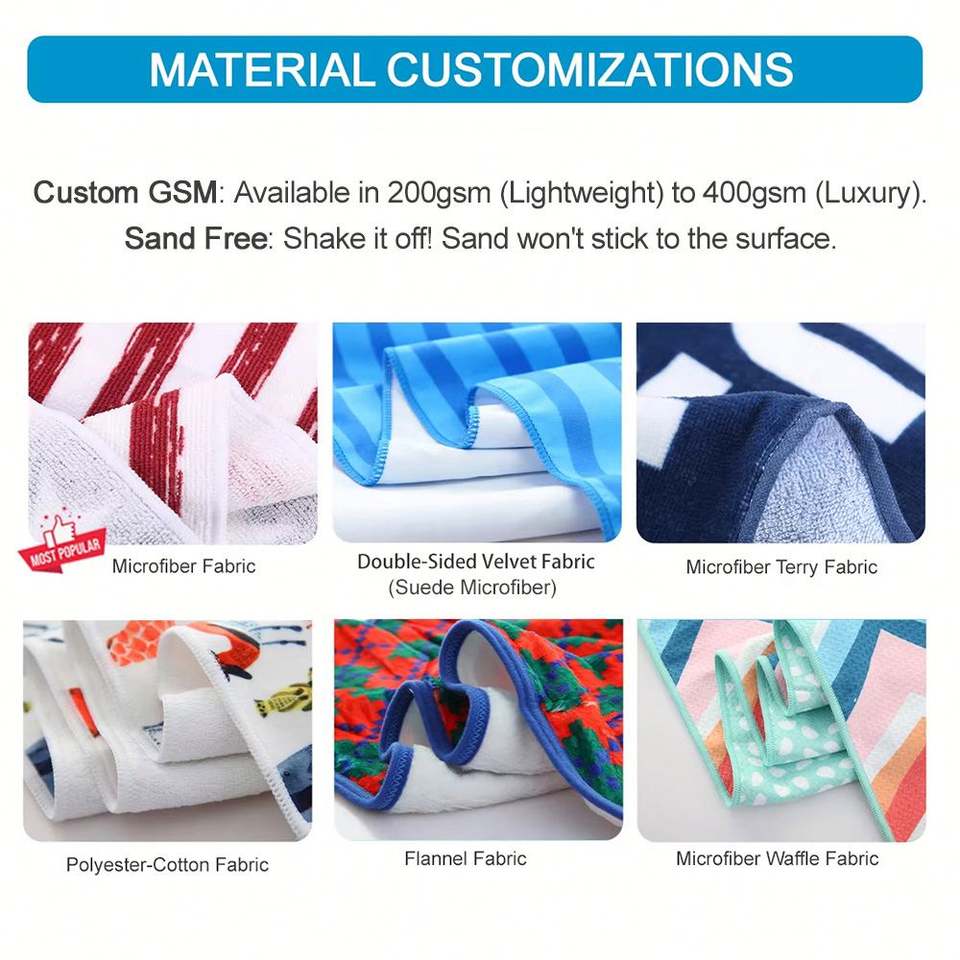 MATERIAL CUSTOMIZATIONS

Custom GSM: Available in 200gsm (Lightweight) to 400gsm (Luxury).
Sand Free: Shake it off! Sand won't stick to the surface.

MOST POPULAR

Microfiber Fabric

Double-Sided Velvet Fabric
(Suede Microfiber)

Microfiber Terry Fabric

Polyester-Cotton Fabric

Flannel Fabric

Microfiber Waffle Fabric